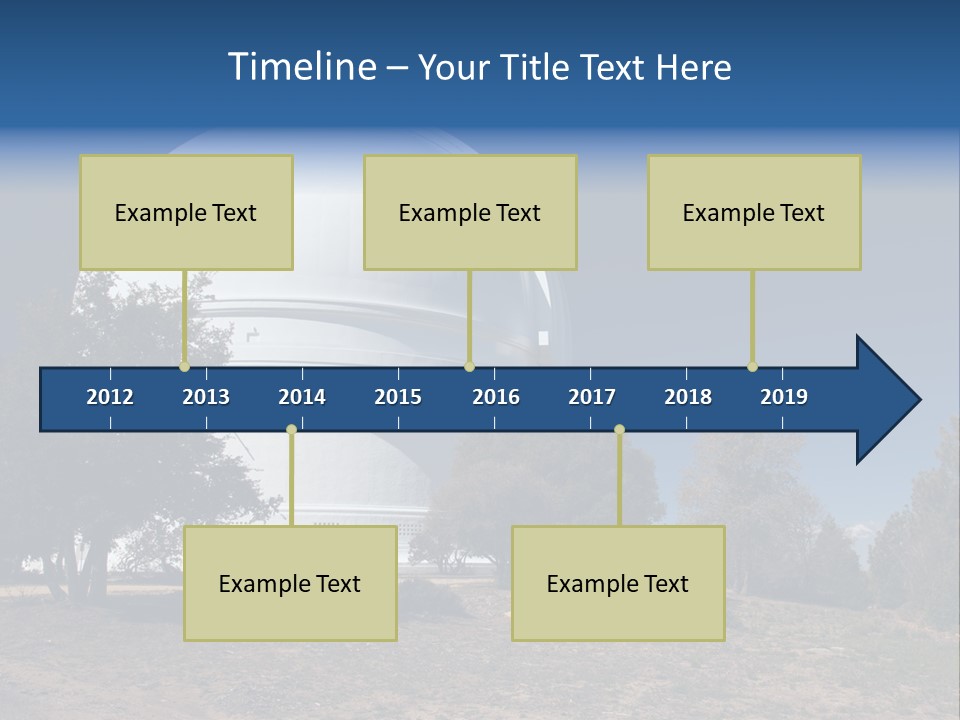 Timeline – Your Title Text Here

Example Text

Example Text

Example Text

2012 2013 2014 2015 2016 2017 2018 2019

Example Text

Example Text